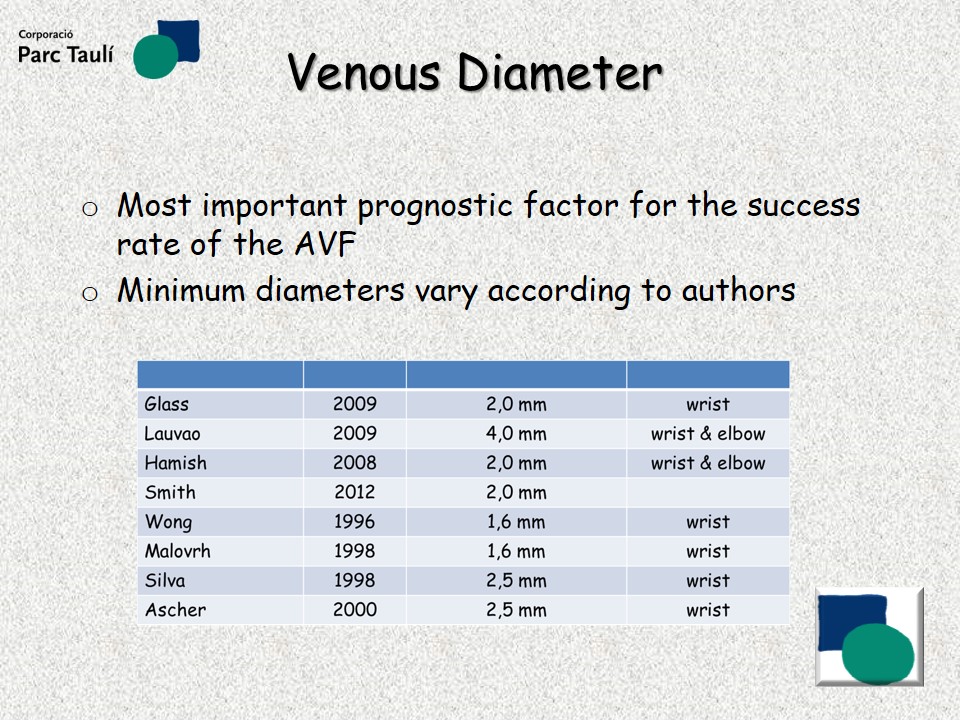 Corporació
Parc Taulí

Venous Diameter

o Most important prognostic factor for the success rate of the AVF
o Minimum diameters vary according to authors

| | | | |
|---|---|---|---|
| Glass | 2009 | 2,0 mm | wrist |
| Lauvao | 2009 | 4,0 mm | wrist & elbow |
| Hamish | 2008 | 2,0 mm | wrist & elbow |
| Smith | 2012 | 2,0 mm | |
| Wong | 1996 | 1,6 mm | wrist |
| Malovrh | 1998 | 1,6 mm | wrist |
| Silva | 1998 | 2,5 mm | wrist |
| Ascher | 2000 | 2,5 mm | wrist |